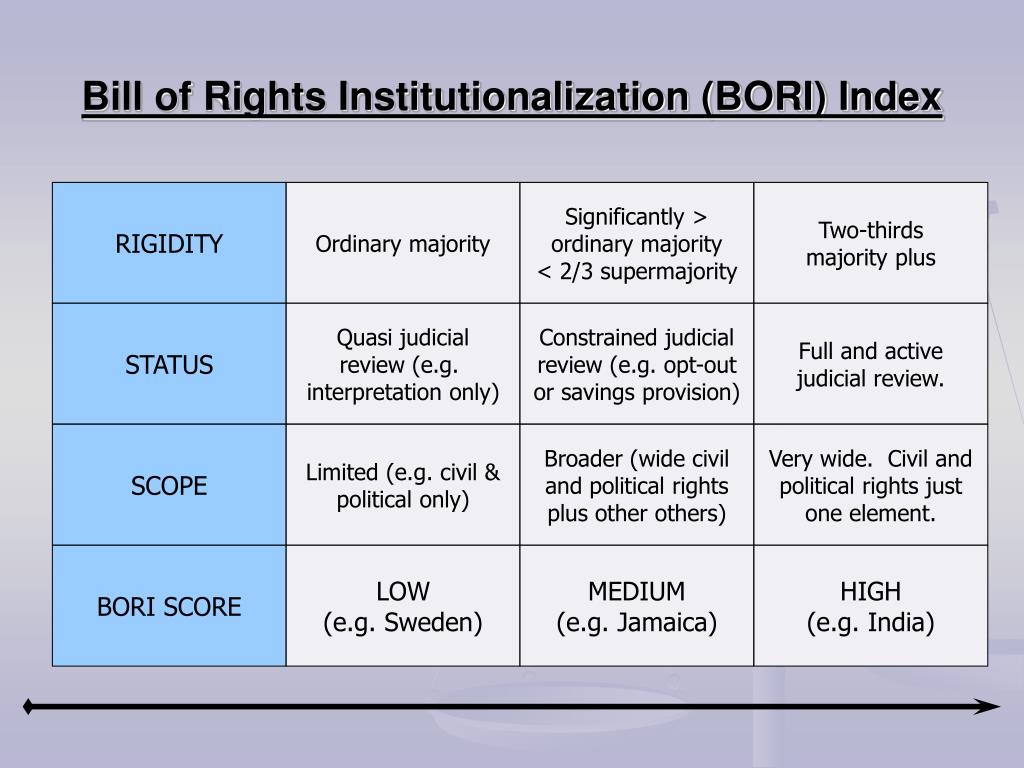 Bill of Rights Institutionalization (BORI) Index

| RIGIDITY | Ordinary majority | Significantly > ordinary majority < 2/3 supermajority | Two-thirds majority plus |
|---|---|---|---|
| STATUS | Quasi judicial review (e.g. interpretation only) | Constrained judicial review (e.g. opt-out or savings provision) | Full and active judicial review. |
| SCOPE | Limited (e.g. civil & political only) | Broader (wide civil and political rights plus other others) | Very wide. Civil and political rights just one element. |
| BORI SCORE | LOW (e.g. Sweden) | MEDIUM (e.g. Jamaica) | HIGH (e.g. India) |